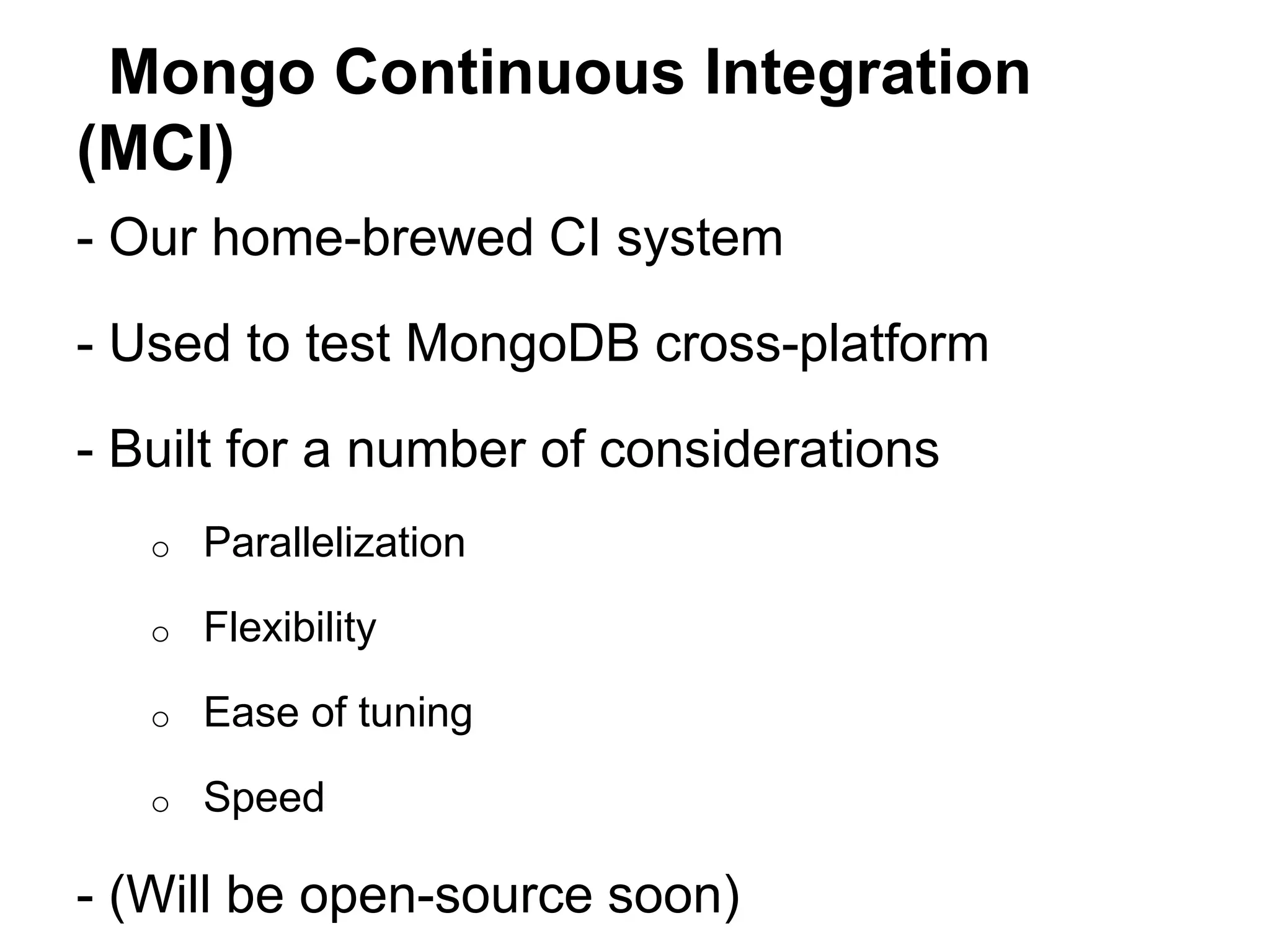 Mongo Continuous Integration (MCI)

- Our home-brewed CI system

- Used to test MongoDB cross-platform

- Built for a number of considerations

○ Parallelization

○ Flexibility

○ Ease of tuning

○ Speed

- (Will be open-source soon)